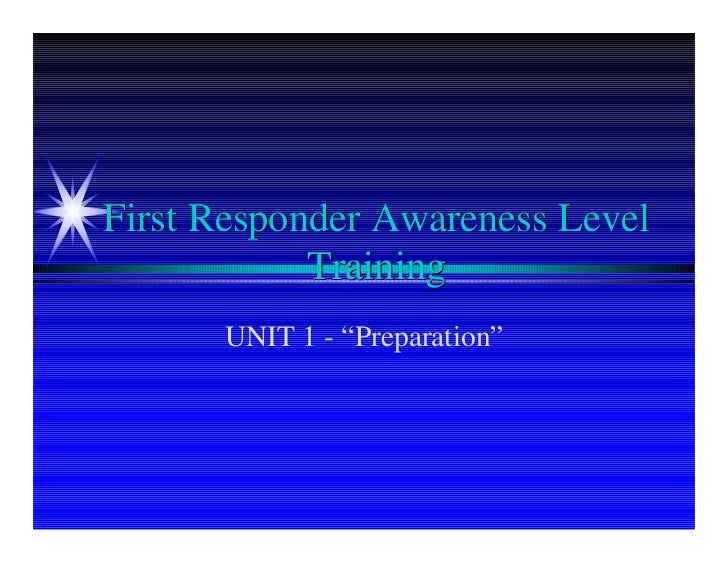 First Responder Awareness Level Training

UNIT 1 - “Preparation”